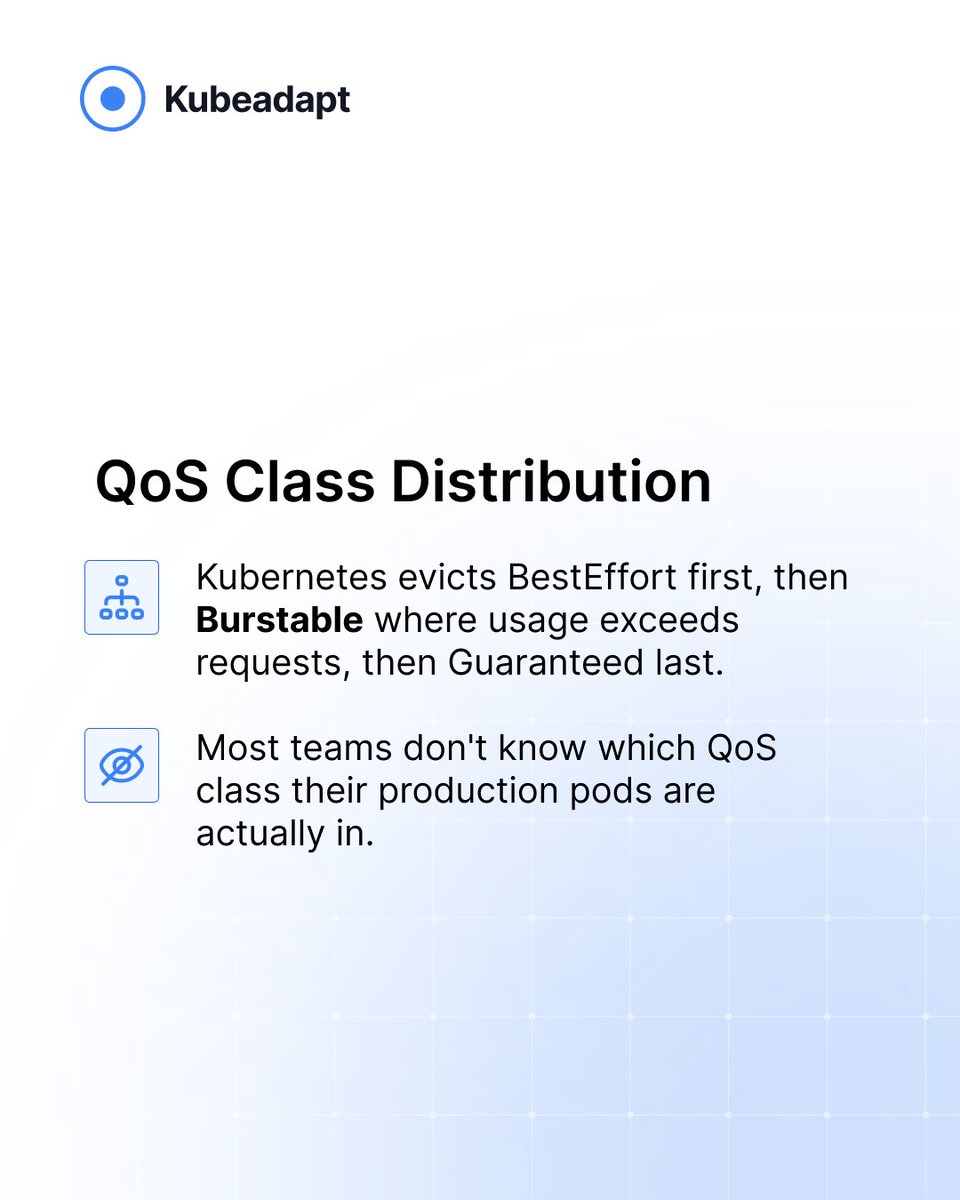 Kubeadapt

QoS Class Distribution

Kubernetes evicts BestEffort first, then Burstable where usage exceeds requests, then Guaranteed last.

Most teams don't know which QoS class their production pods are actually in.